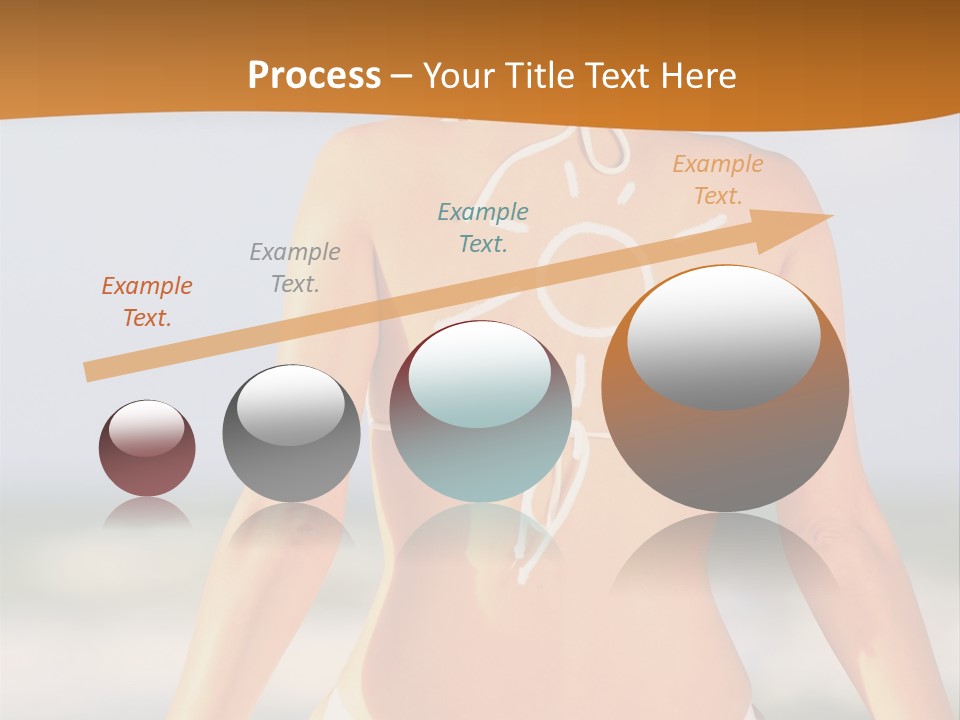 Process – Your Title Text Here

Example Text.

Example Text.

Example Text.

Example Text.